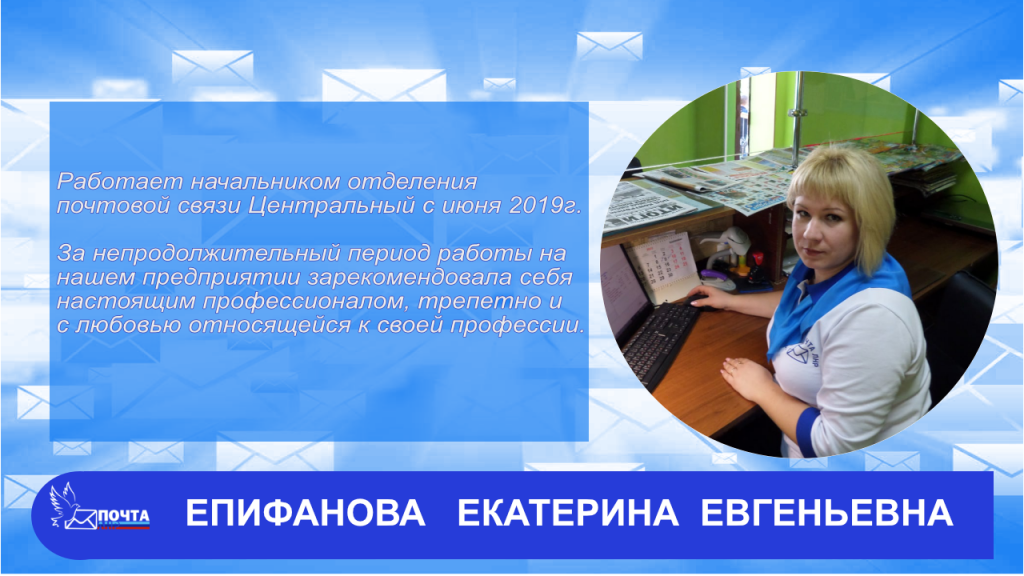 Работает начальником отделения почтовой связи Центральный с июня 2019г.

За непродолжительный период работы на нашем предприятии зарекомендовала себя настоящим профессионалом, трепетно и с любовью относящейся к своей профессии.

ПОЧТА

ЕПИФАНОВА ЕКАТЕРИНА ЕВГЕНЬЕВНА